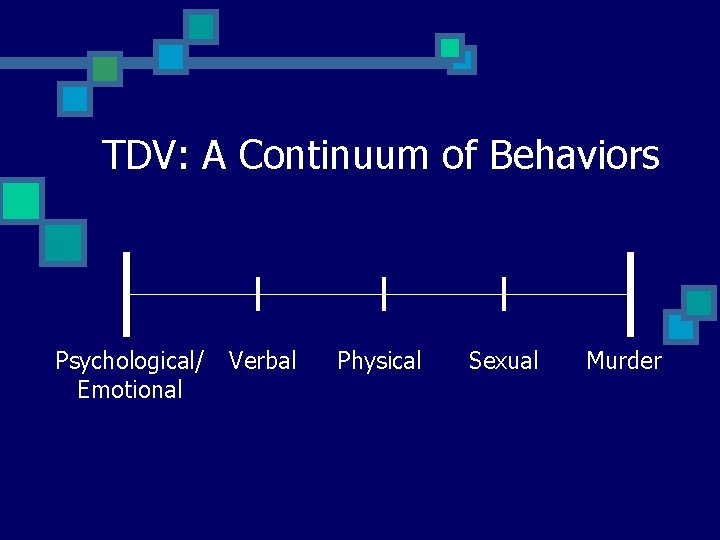 TDV: A Continuum of Behaviors

Psychological/ Emotional

Verbal

Physical

Sexual

Murder